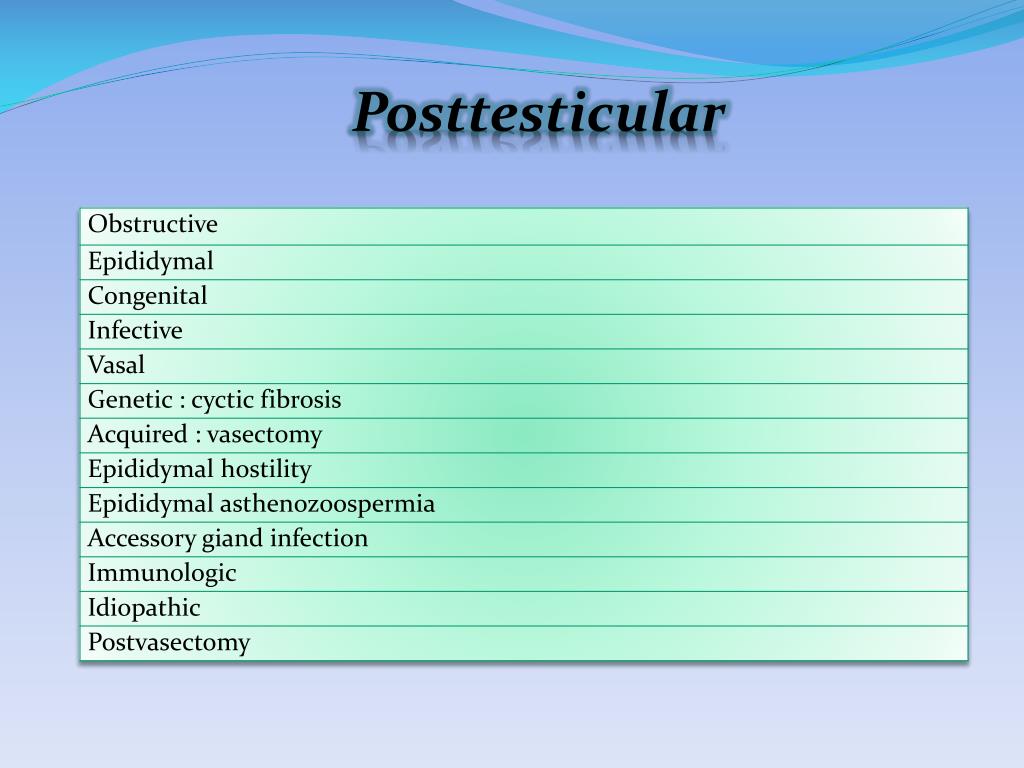 Posttesticular

| Obstructive |
|---|
| Epididymal |
| Congenital |
| Infective |
| Vasal |
| Genetic : cyctic fibrosis |
| Acquired : vasectomy |
| Epididymal hostility |
| Epididymal asthenozoospermia |
| Accessory giand infection |
| Immunologic |
| Idiopathic |
| Postvasectomy |